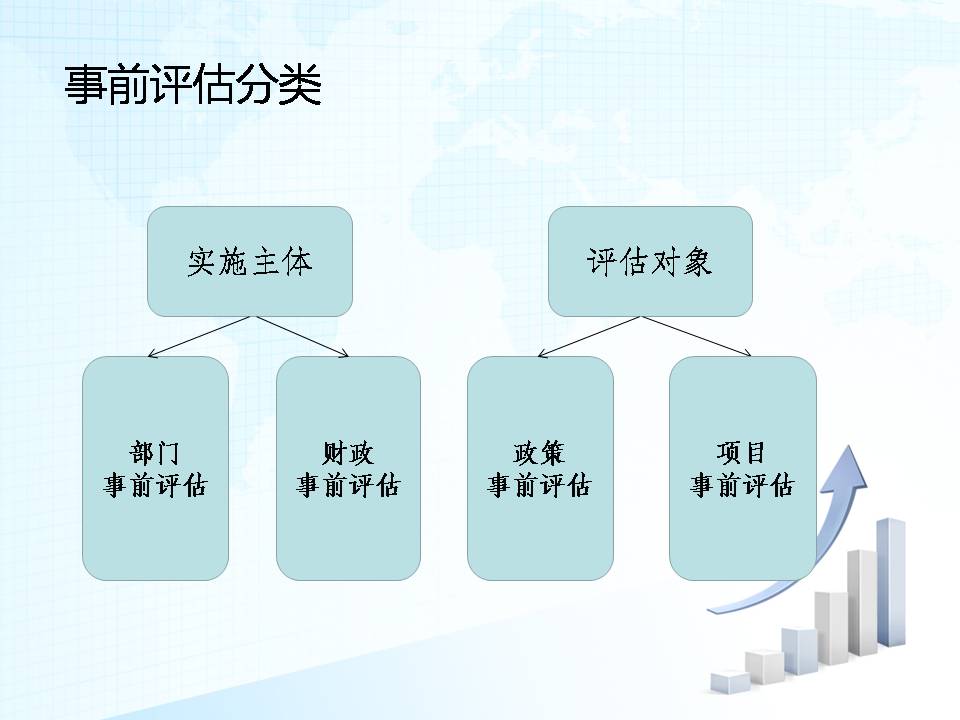 事前评估分类

实施主体

部门
事前评估

财政
事前评估

评估对象

政策
事前评估

项目
事前评估